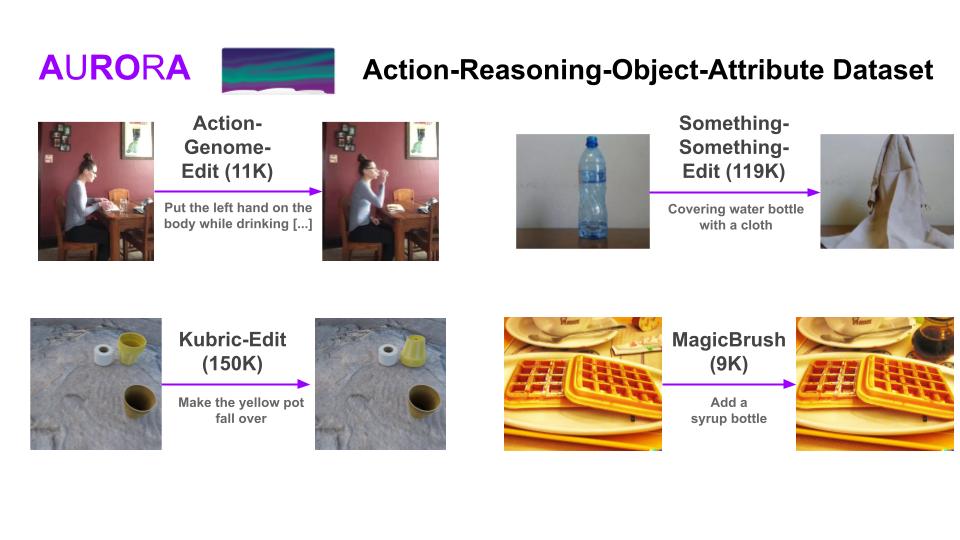 AURORA

Action-Reasoning-Object-Attribute Dataset

Action-Genome-Edit (11K)

Put the left hand on the body while drinking [...]

Something-Something-Edit (119K)

Covering water bottle with a cloth

Kubric-Edit (150K)

Make the yellow pot fall over

MagicBrush (9K)

Add a syrup bottle